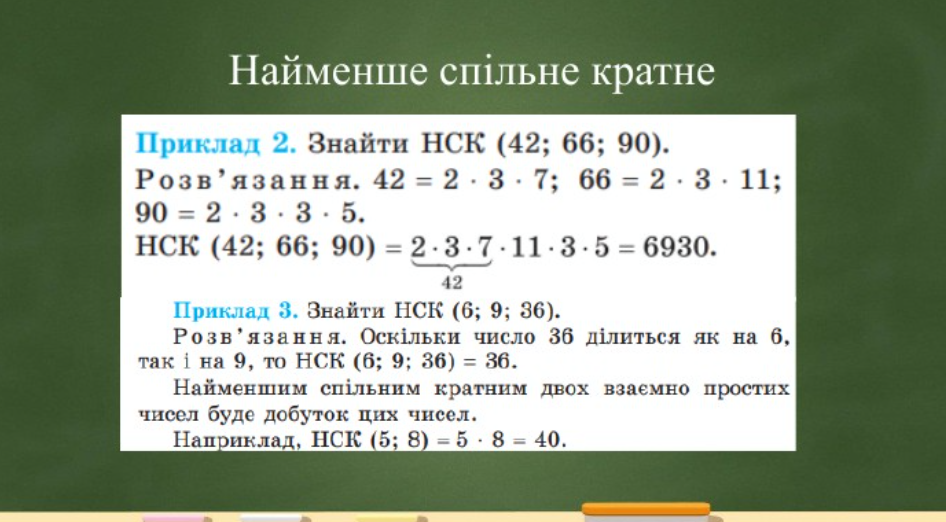 Найменше спільне кратне

Приклад 2. Знайти НСК (42; 66; 90).
Розв'язання. $42 = 2 \cdot 3 \cdot 7$; $66 = 2 \cdot 3 \cdot 11$; $90 = 2 \cdot 3 \cdot 3 \cdot 5$.
НСК (42; 66; 90) $= \underbrace{2 \cdot 3 \cdot 7}_{42} \cdot 11 \cdot 3 \cdot 5 = 6930$.

Приклад 3. Знайти НСК (6; 9; 36).
Розв'язання. Оскільки число 36 ділиться як на 6, так і на 9, то НСК (6; 9; 36) = 36.
Найменшим спільним кратним двох взаємно простих чисел буде добуток цих чисел.
Наприклад, НСК (5; 8) $= 5 \cdot 8 = 40$.